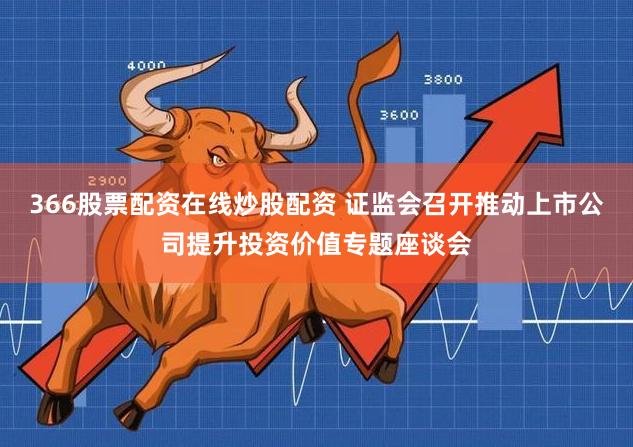 4000

3800

3600

2900

366股票配资在线炒股配资 证监会召开推动上市公司提升投资价值专题座谈会